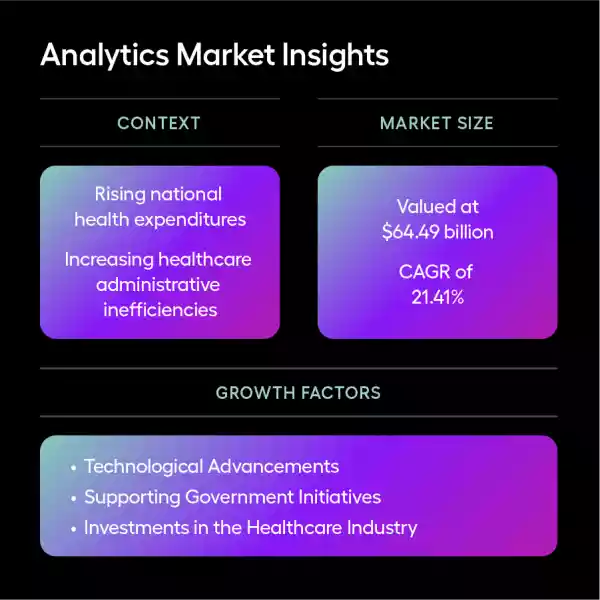 Analytics Market Insights

CONTEXT

Rising national health expenditures

Increasing healthcare administrative inefficiencies

MARKET SIZE

Valued at \$64.49 billion

CAGR of 21.41%

GROWTH FACTORS

• Technological Advancements
• Supporting Government Initiatives
• Investments in the Healthcare Industry